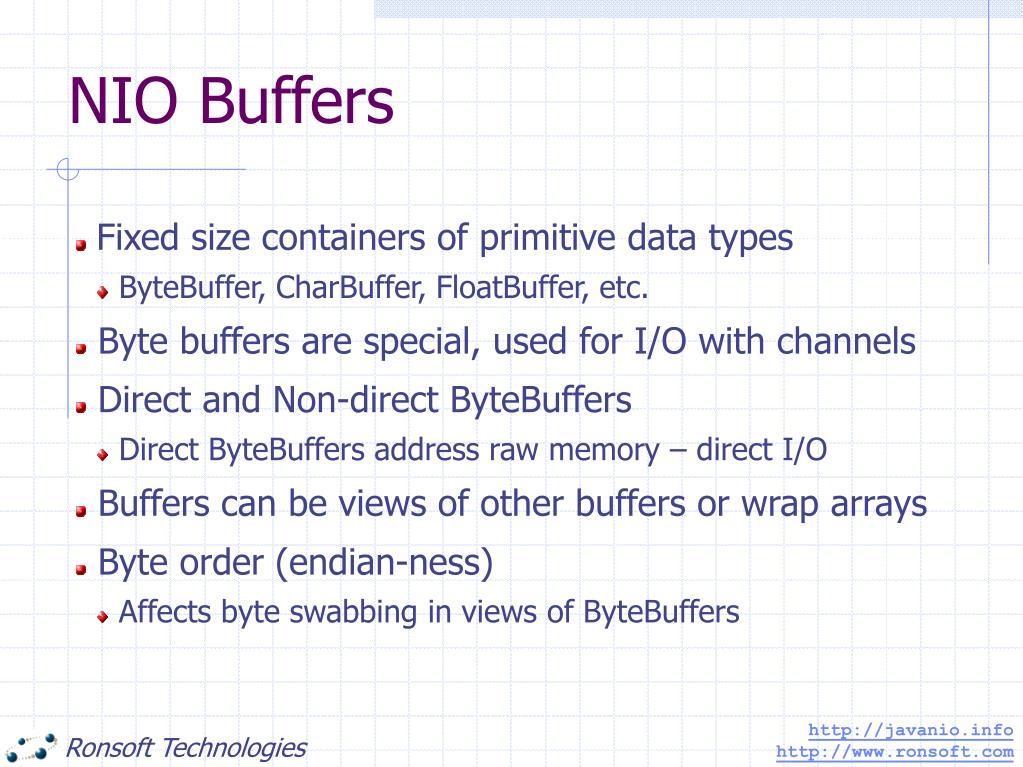 NIO Buffers

Fixed size containers of primitive data types

ByteBuffer, CharBuffer, FloatBuffer, etc.

Byte buffers are special, used for I/O with channels

Direct and Non-direct ByteBuffers

Direct ByteBuffers address raw memory – direct I/O

Buffers can be views of other buffers or wrap arrays

Byte order (endian-ness)

Affects byte swabbing in views of ByteBuffers

Ronsoft Technologies

http://javanio.info
http://www.ronsoft.com